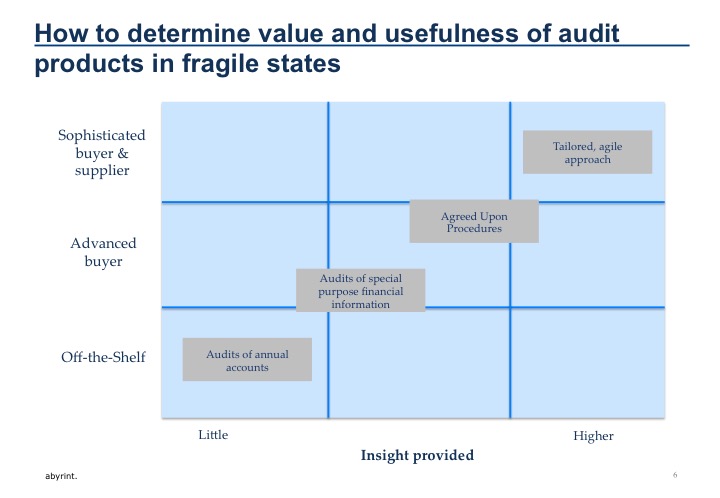 How to determine value and usefulness of audit products in fragile states

Sophisticated buyer & supplier

Advanced buyer

Off-the-Shelf

Tailored, agile approach

Agreed Upon Procedures

Audits of special purpose financial information

Audits of annual accounts

Little

Higher

Insight provided

abyrint.

6